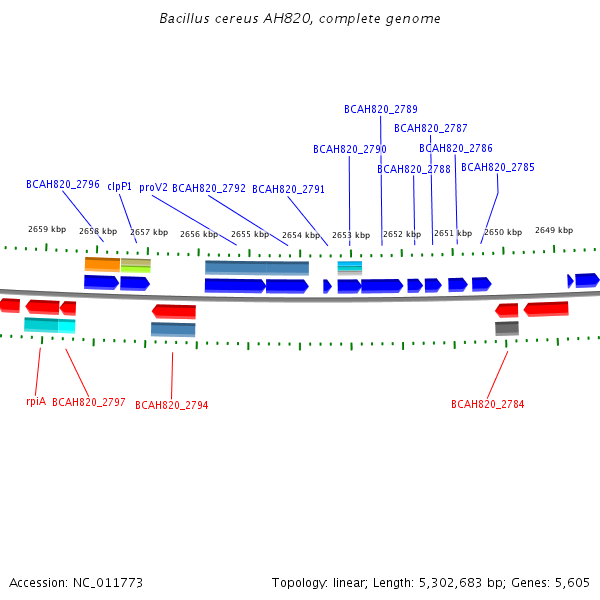 Bacillus cereus AH820, complete genome

BCAH820_2789
BCAH820_2787
BCAH820_2790
BCAH820_2786
BCAH820_2788
BCAH820_2785
BCAH820_2796
clpP1
proV2
BCAH820_2792
BCAH820_2791

2659 kbp
2658 kbp
2657 kbp
2656 kbp
2655 kbp
2654 kbp
2653 kbp
2652 kbp
2651 kbp
2650 kbp
2649 kbp

rpiA
BCAH820_2797
BCAH820_2794
BCAH820_2784

Accession: NC_011773
Topology: linear; Length: 5,302,683 bp; Genes: 5,605